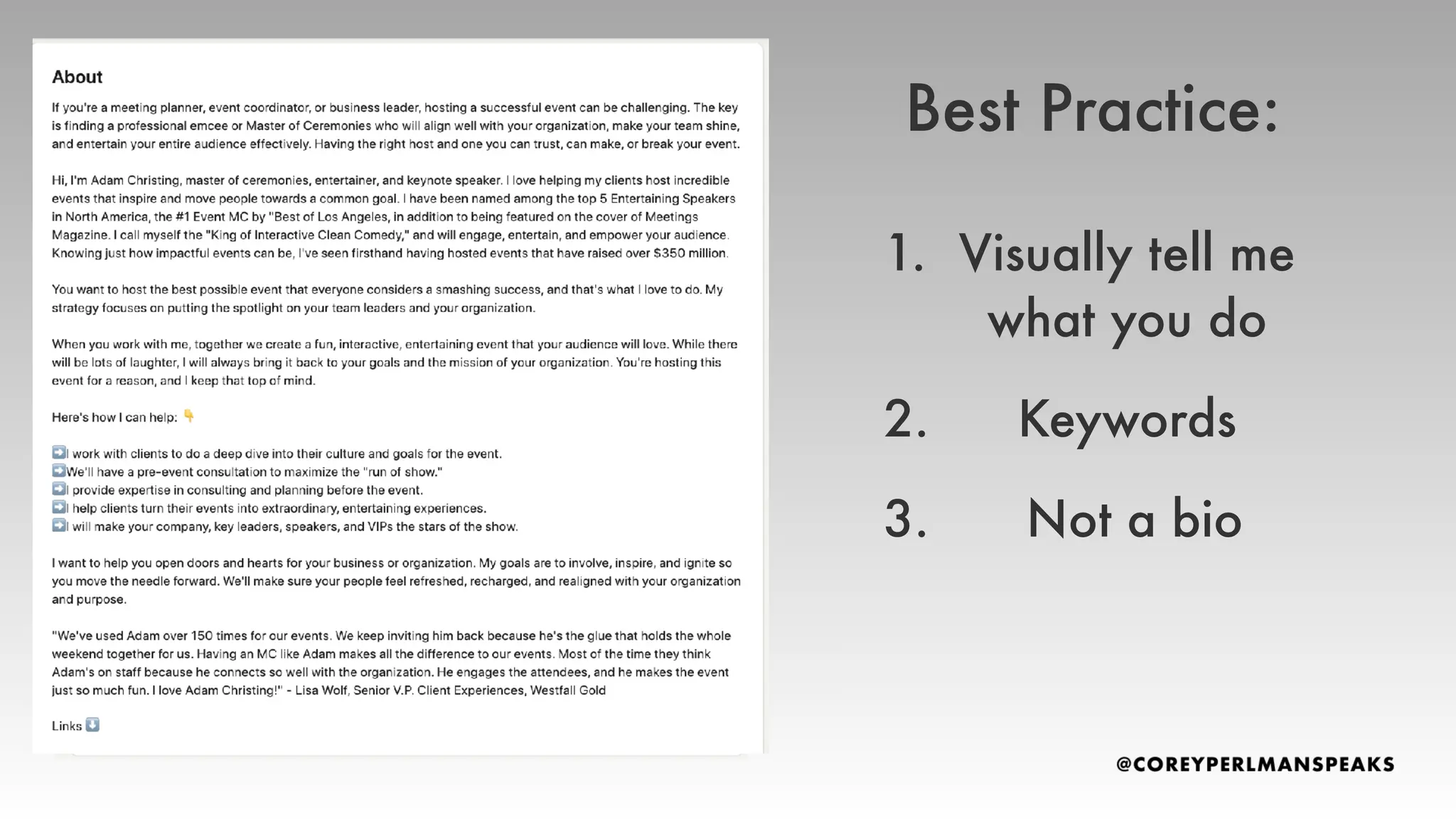 About

If you're a meeting planner, event coordinator, or business leader, hosting a successful event can be challenging. The key is finding a professional emcee or Master of Ceremonies who will align well with your organization, make your team shine, and entertain your entire audience effectively. Having the right host and one you can trust, can make, or break your event.

Hi, I'm Adam Christing, master of ceremonies, entertainer, and keynote speaker. I love helping my clients host incredible events that inspire and move people towards a common goal. I have been named among the top 5 Entertaining Speakers in North America, the #1 Event MC by "Best of Los Angeles, in addition to being featured on the cover of Meetings Magazine. I call myself the "King of Interactive Clean Comedy," and will engage, entertain, and empower your audience. Knowing just how impactful events can be, I've seen firsthand having hosted events that have raised over $350 million.

You want to host the best possible event that everyone considers a smashing success, and that's what I love to do. My strategy focuses on putting the spotlight on your team leaders and your organization.

When you work with me, together we create a fun, interactive, entertaining event that your audience will love. While there will be lots of laughter, I will always bring it back to your goals and the mission of your organization. You're hosting this event for a reason, and I keep that top of mind.

Here's how I can help: 👇

➡️I work with clients to do a deep dive into their culture and goals for the event.
➡️We'll have a pre-event consultation to maximize the "run of show."
➡️I provide expertise in consulting and planning before the event.
➡️I help clients turn their events into extraordinary, entertaining experiences.
➡️I will make your company, key leaders, speakers, and VIPs the stars of the show.

I want to help you open doors and hearts for your business or organization. My goals are to involve, inspire, and ignite so you move the needle forward. We'll make sure your people feel refreshed, recharged, and realigned with your organization and purpose.

"We've used Adam over 150 times for our events. We keep inviting him back because he's the glue that holds the whole weekend together for us. Having an MC like Adam makes all the difference to our events. Most of the time they think Adam's on staff because he connects so well with the organization. He engages the attendees, and he makes the event just so much fun. I love Adam Christing!" - Lisa Wolf, Senior V.P. Client Experiences, Westfall Gold

Links ⬇️

Best Practice:

1. Visually tell me what you do

2. Keywords

3. Not a bio

@COREYPERLMANSPEAKS